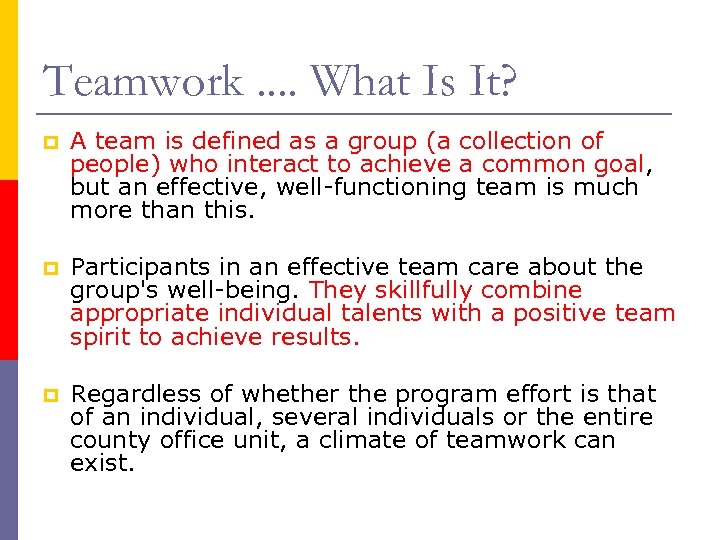 Teamwork .... What Is It?

A team is defined as a group (a collection of people) who interact to achieve a common goal, but an effective, well-functioning team is much more than this.

Participants in an effective team care about the group's well-being. They skillfully combine appropriate individual talents with a positive team spirit to achieve results.

Regardless of whether the program effort is that of an individual, several individuals or the entire county office unit, a climate of teamwork can exist.